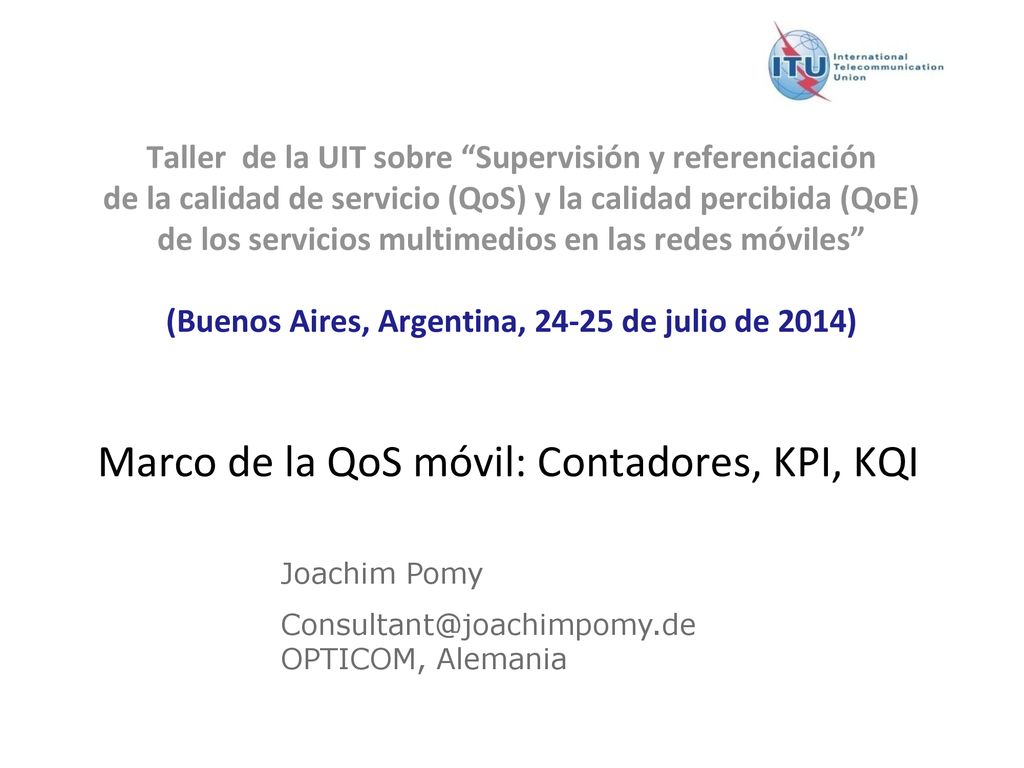 ITU International Telecommunication Union

Taller de la UIT sobre “Supervisión y referenciación de la calidad de servicio (QoS) y la calidad percibida (QoE) de los servicios multimedios en las redes móviles”

(Buenos Aires, Argentina, 24-25 de julio de 2014)

Marco de la QoS móvil: Contadores, KPI, KQI

Joachim Pomy

Consultant@joachimpomy.de
OPTICOM, Alemania